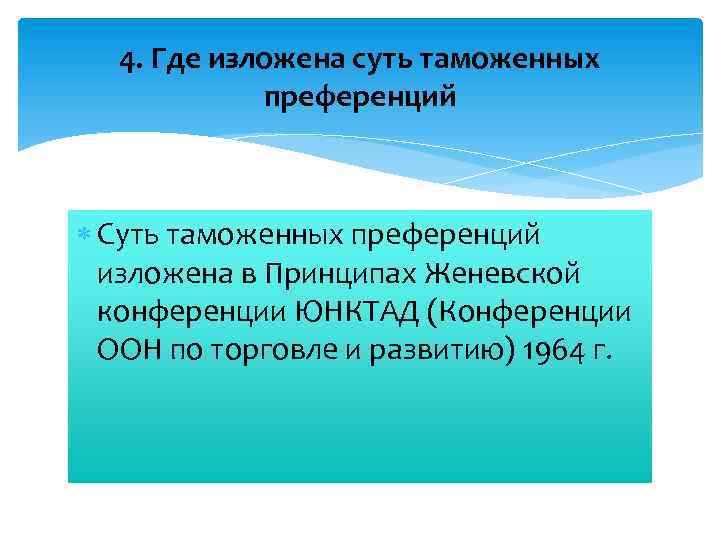 4. Где изложена суть таможенных преференций

Суть таможенных преференций изложена в Принципах Женевской конференции ЮНКТАД (Конференции ООН по торговле и развитию) 1964 г.